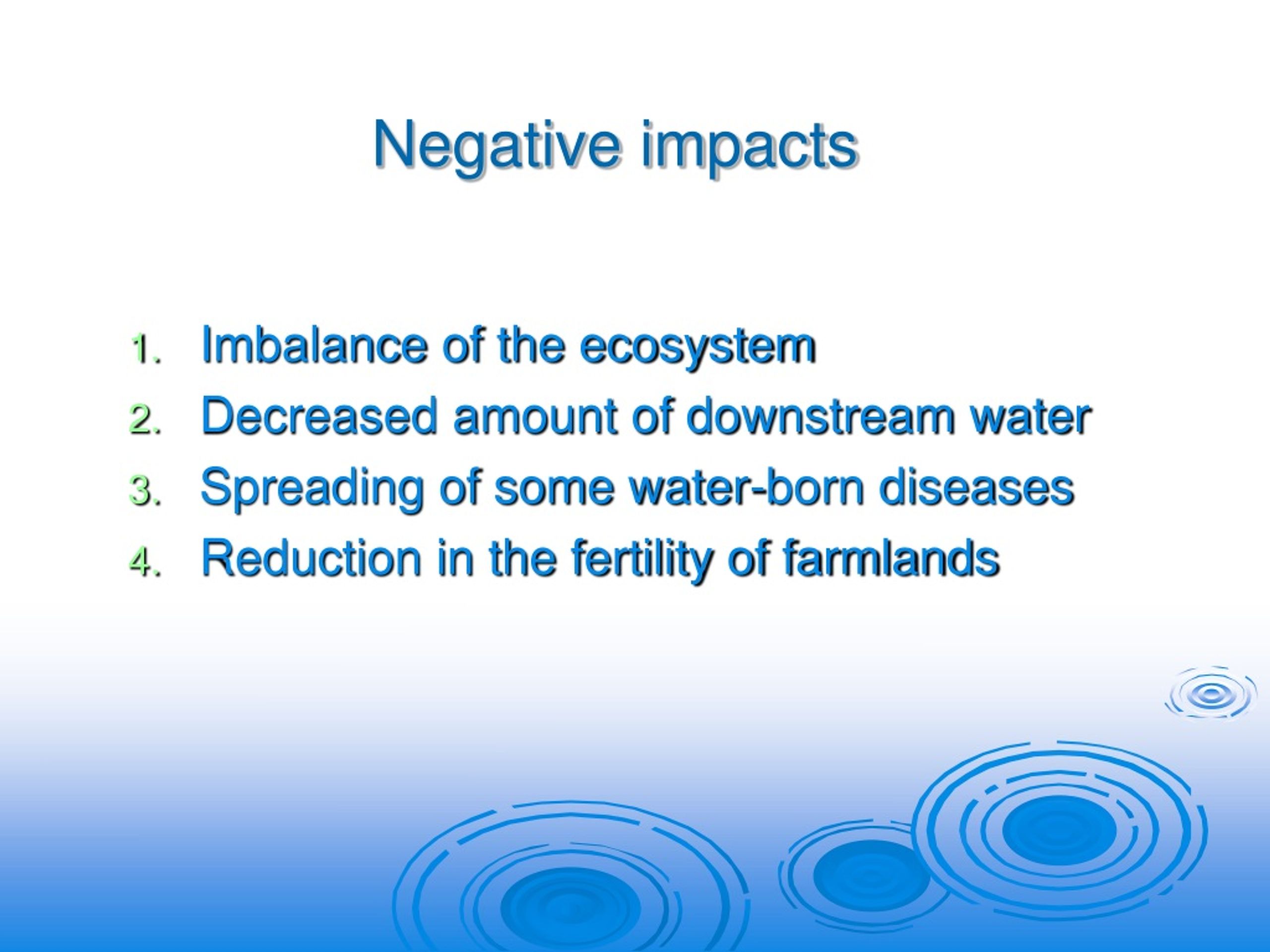 Negative impacts

1. Imbalance of the ecosystem
2. Decreased amount of downstream water
3. Spreading of some water-born diseases
4. Reduction in the fertility of farmlands